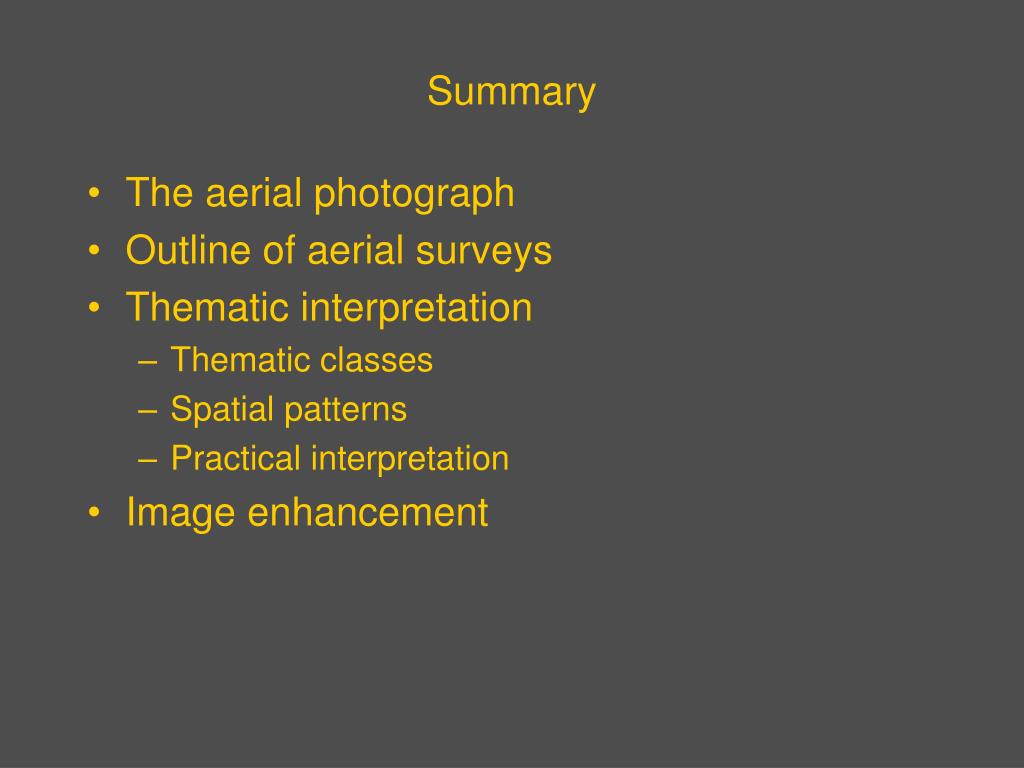 Summary

• The aerial photograph
• Outline of aerial surveys
• Thematic interpretation
  – Thematic classes
  – Spatial patterns
  – Practical interpretation
• Image enhancement